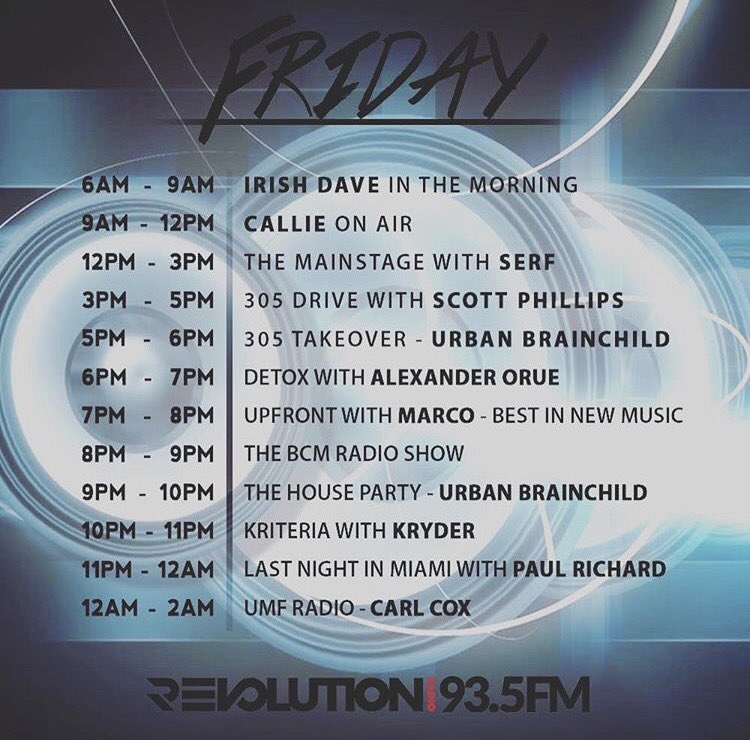 FRIDAY

| | |
|---|---|
| 6AM - 9AM | IRISH DAVE IN THE MORNING |
| 9AM - 12PM | CALLIE ON AIR |
| 12PM - 3PM | THE MAINSTAGE WITH SERF |
| 3PM - 5PM | 305 DRIVE WITH SCOTT PHILLIPS |
| 5PM - 6PM | 305 TAKEOVER - URBAN BRAINCHILD |
| 6PM - 7PM | DETOX WITH ALEXANDER ORUE |
| 7PM - 8PM | UPFRONT WITH MARCO - BEST IN NEW MUSIC |
| 8PM - 9PM | THE BCM RADIO SHOW |
| 9PM - 10PM | THE HOUSE PARTY - URBAN BRAINCHILD |
| 10PM - 11PM | KRITERIA WITH KRYDER |
| 11PM - 12AM | LAST NIGHT IN MIAMI WITH PAUL RICHARD |
| 12AM - 2AM | UMF RADIO - CARL COX |

REVOLUTION 93.5FM